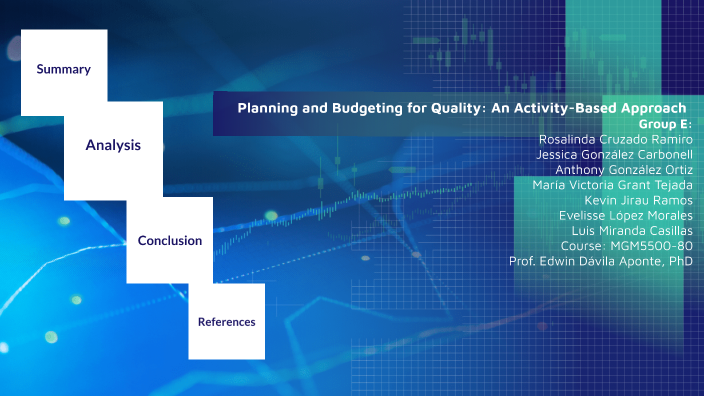 Summary

Analysis

Conclusion

References

Planning and Budgeting for Quality: An Activity-Based Approach
Group E:
Rosalinda Cruzado Ramiro
Jessica González Carbonell
Anthony González Ortiz
María Victoria Grant Tejada
Kevin Jirau Ramos
Evelisse López Morales
Luis Miranda Casillas
Course: MGM5500-80
Prof. Edwin Dávila Aponte, PhD